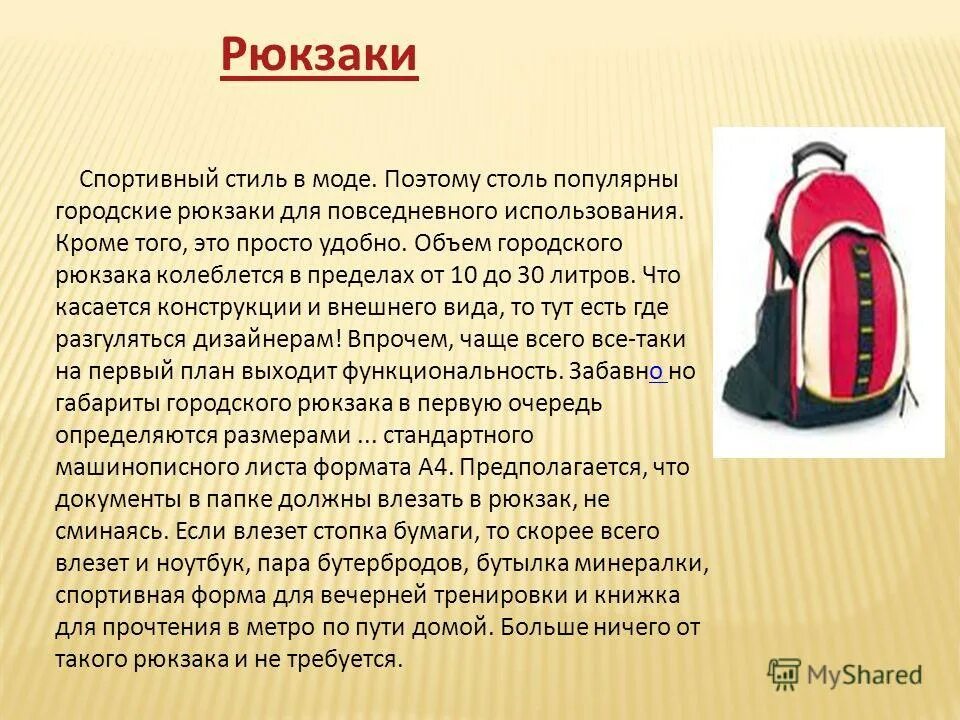 Рюкзаки

Спортивный стиль в моде. Поэтому столь популярны городские рюкзаки для повседневного использования. Кроме того, это просто удобно. Объем городского рюкзака колеблется в пределах от 10 до 30 литров. Что касается конструкции и внешнего вида, то тут есть где разгуляться дизайнерам! Впрочем, чаще всего все-таки на первый план выходит функциональность. Забавно но габариты городского рюкзака в первую очередь определяются размерами ... стандартного машинописного листа формата А4. Предполагается, что документы в папке должны влезать в рюкзак, не сминаясь. Если влезет стопка бумаги, то скорее всего влезет и ноутбук, пара бутербродов, бутылка минералки, спортивная форма для вечерней тренировки и книжка для прочтения в метро по пути домой. Больше ничего от такого рюкзака и не требуется.

MyShared